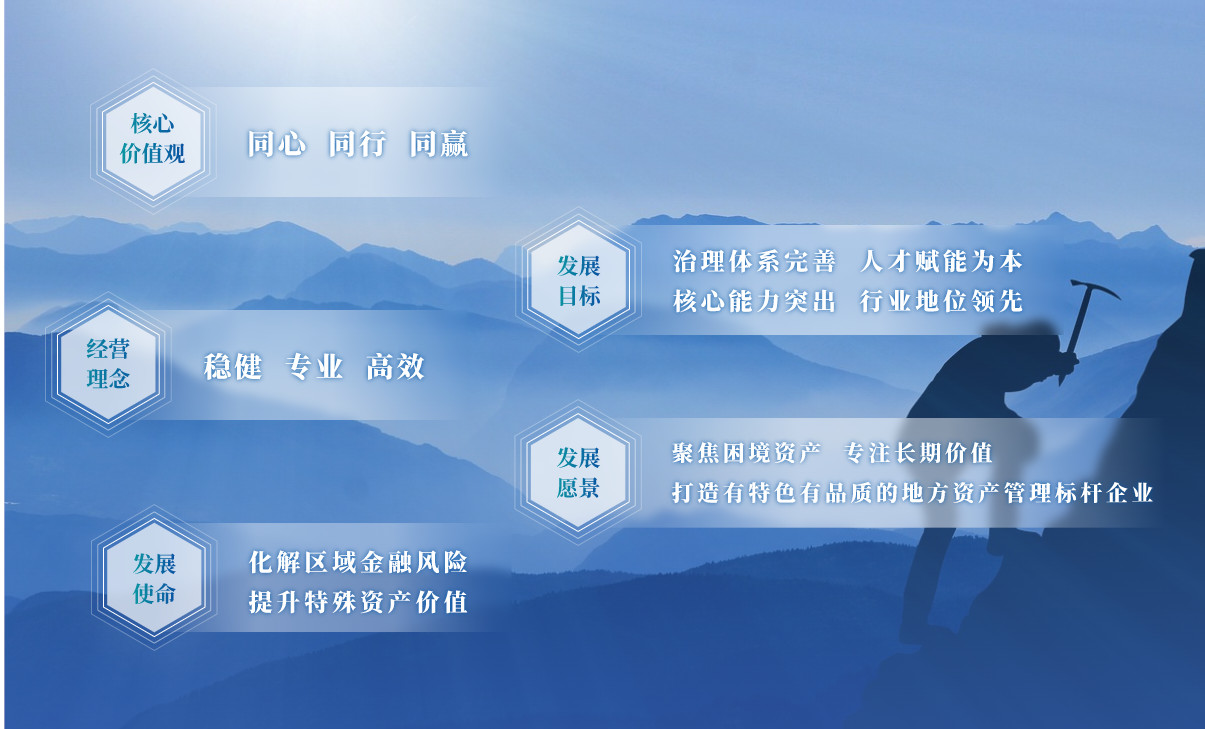 核心价值观

同心 同行 同赢

发展目标

治理体系完善 人才赋能为本
核心能力突出 行业地位领先

经营理念

稳健 专业 高效

发展愿景

聚焦困境资产 专注长期价值
打造有特色有品质的地方资产管理标杆企业

发展使命

化解区域金融风险
提升特殊资产价值